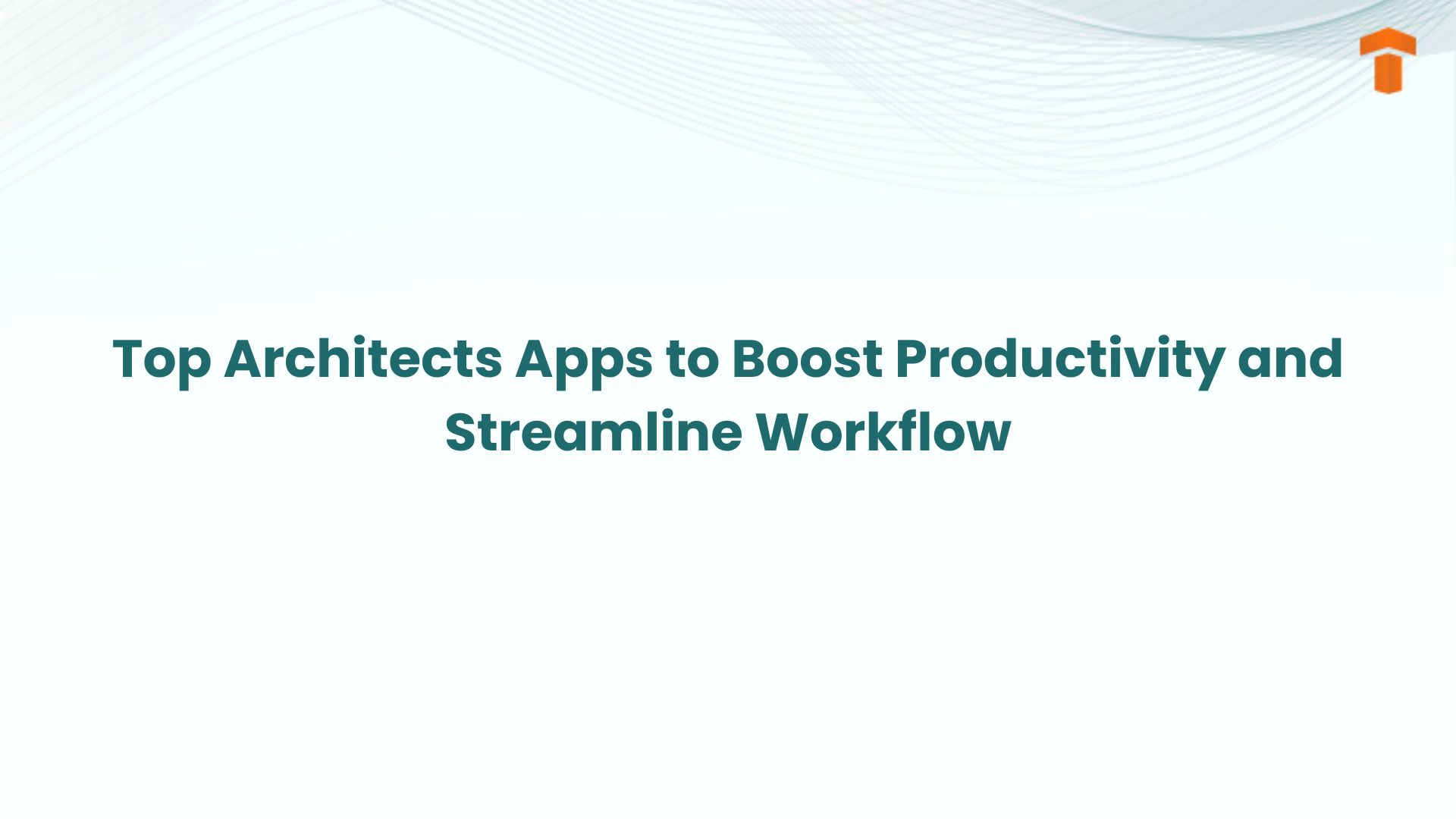 Top Architects Apps to Boost Productivity and Streamline Workflow